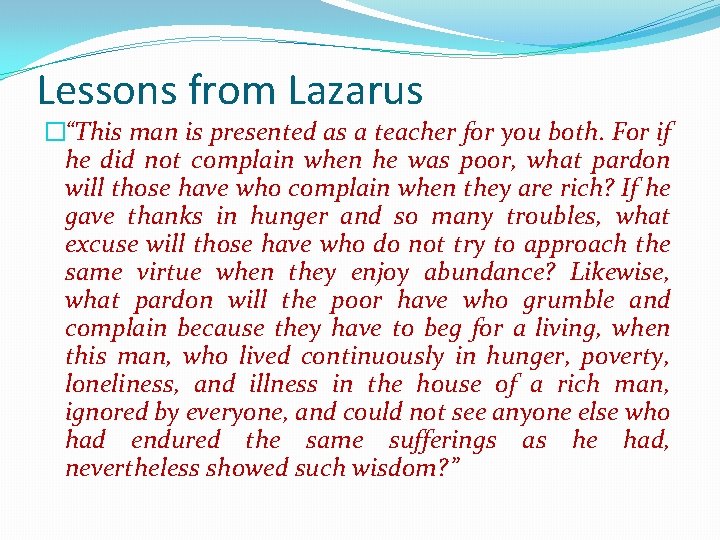 Lessons from Lazarus

“This man is presented as a teacher for you both. For if he did not complain when he was poor, what pardon will those have who complain when they are rich? If he gave thanks in hunger and so many troubles, what excuse will those have who do not try to approach the same virtue when they enjoy abundance? Likewise, what pardon will the poor have who grumble and complain because they have to beg for a living, when this man, who lived continuously in hunger, poverty, loneliness, and illness in the house of a rich man, ignored by everyone, and could not see anyone else who had endured the same sufferings as he had, nevertheless showed such wisdom?”